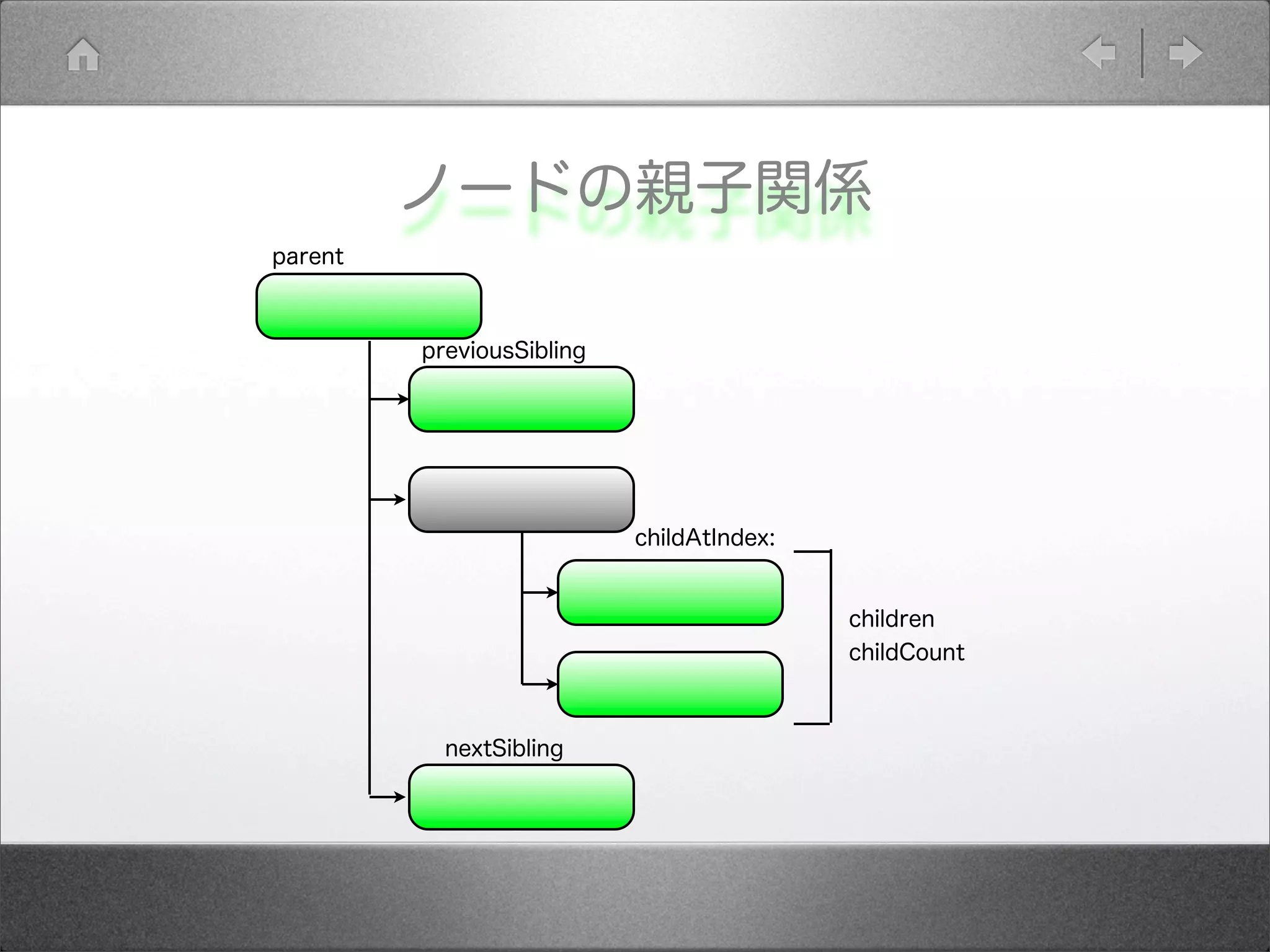 ノードの親子関係

parent

previousSibling

childAtIndex:

children
childCount

nextSibling